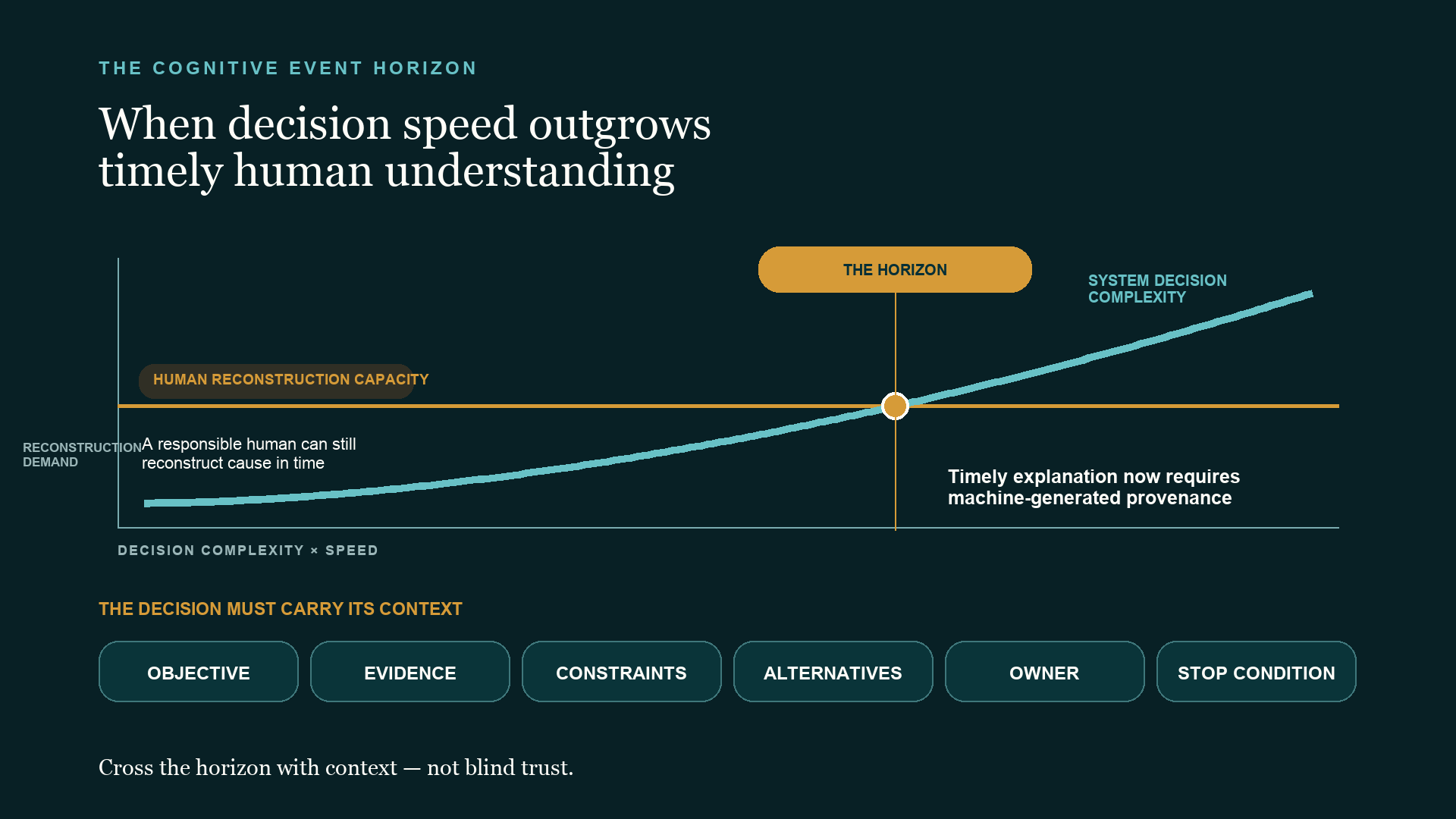 THE COGNITIVE EVENT HORIZON

When decision speed outgrows timely human understanding

THE HORIZON

SYSTEM DECISION COMPLEXITY

HUMAN RECONSTRUCTION CAPACITY

RECONSTRUCTION DEMAND

A responsible human can still reconstruct cause in time

Timely explanation now requires machine-generated provenance

DECISION COMPLEXITY × SPEED

THE DECISION MUST CARRY ITS CONTEXT

OBJECTIVE

EVIDENCE

CONSTRAINTS

ALTERNATIVES

OWNER

STOP CONDITION

Cross the horizon with context — not blind trust.